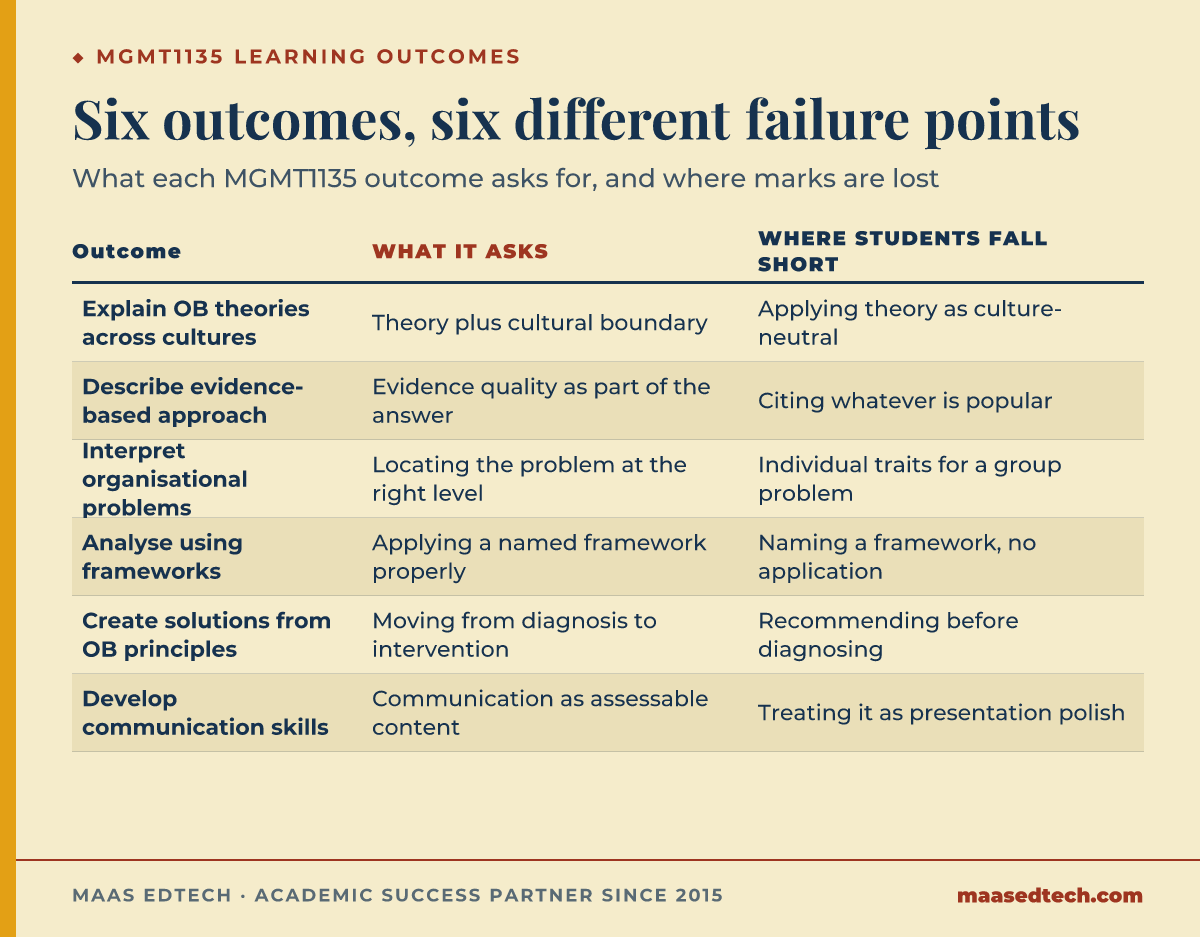 ◆ MGMT1135 LEARNING OUTCOMES

Six outcomes, six different failure points

What each MGMT1135 outcome asks for, and where marks are lost

| Outcome | WHAT IT ASKS | WHERE STUDENTS FALL SHORT |
|---|---|---|
| Explain OB theories across cultures | Theory plus cultural boundary | Applying theory as culture-neutral |
| Describe evidence-based approach | Evidence quality as part of the answer | Citing whatever is popular |
| Interpret organisational problems | Locating the problem at the right level | Individual traits for a group problem |
| Analyse using frameworks | Applying a named framework properly | Naming a framework, no application |
| Create solutions from OB principles | Moving from diagnosis to intervention | Recommending before diagnosing |
| Develop communication skills | Communication as assessable content | Treating it as presentation polish |

MAAS EDTECH · ACADEMIC SUCCESS PARTNER SINCE 2015

maasedtech.com